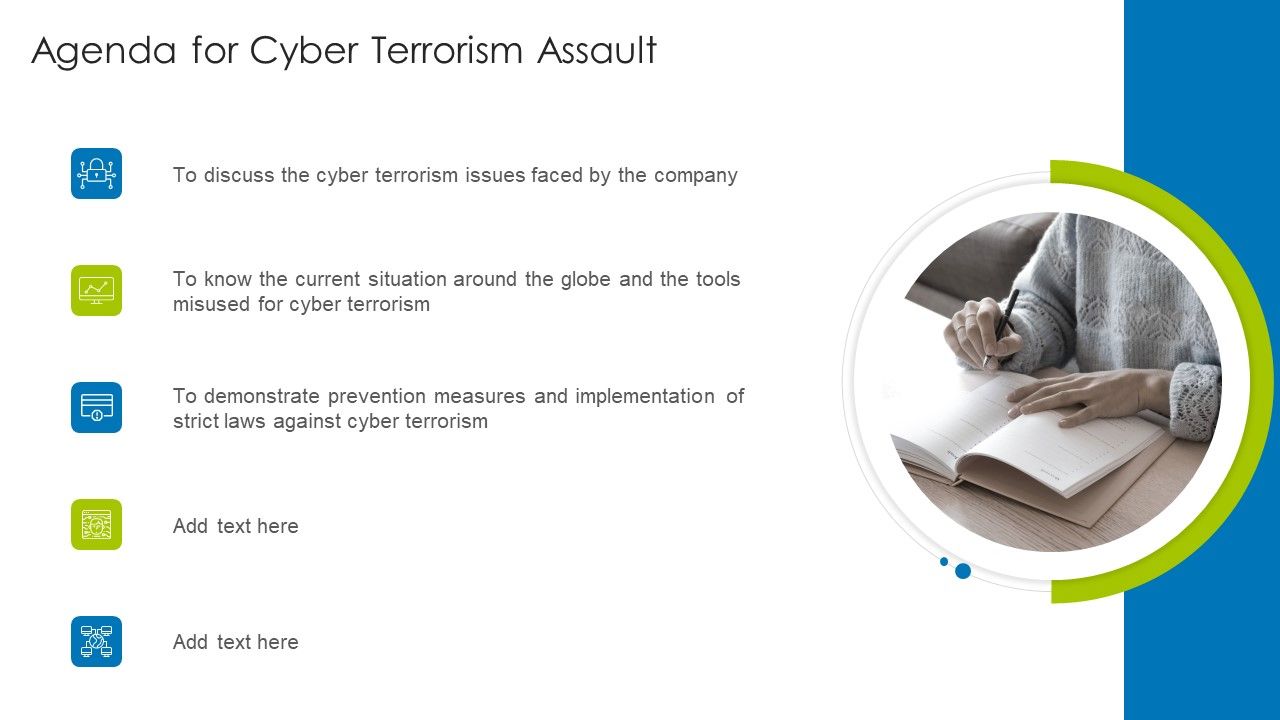 Agenda for Cyber Terrorism Assault

To discuss the cyber terrorism issues faced by the company

To know the current situation around the globe and the tools misused for cyber terrorism

To demonstrate prevention measures and implementation of strict laws against cyber terrorism

Add text here

Add text here